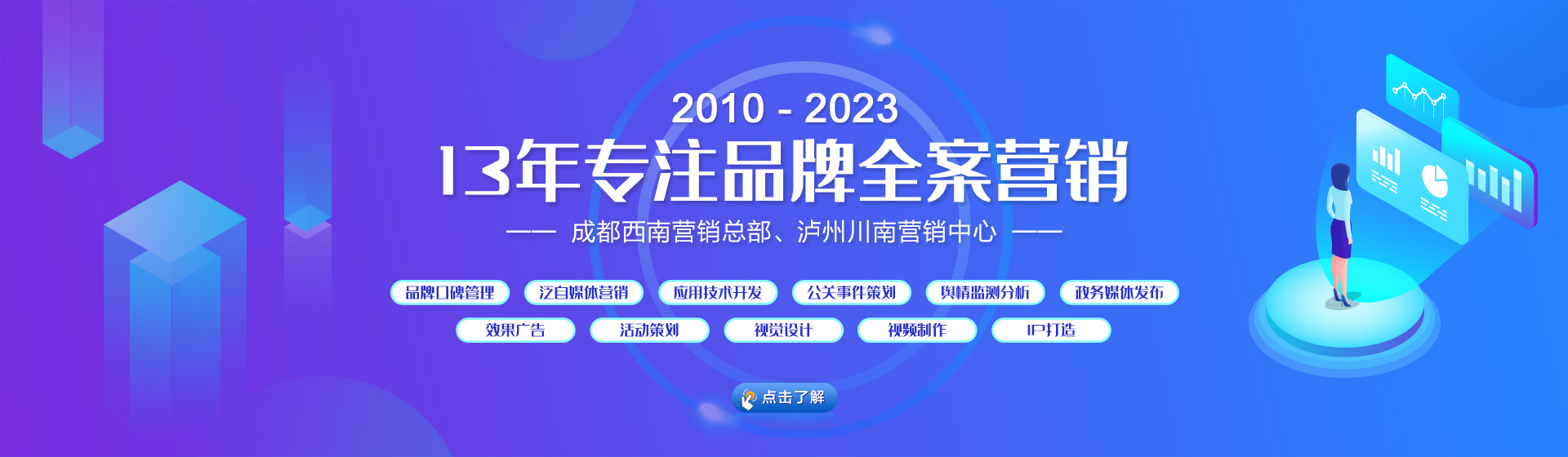 2010 - 2023

13年专注品牌全案营销

—— 成都西南营销总部、泸州川南营销中心 ——

品牌口碑管理 泛自媒体营销 应用技术开发 公关事件策划 舆情监测分析 政务媒体发布

效果广告 活动策划 视觉设计 视频制作 IP打造

点击了解